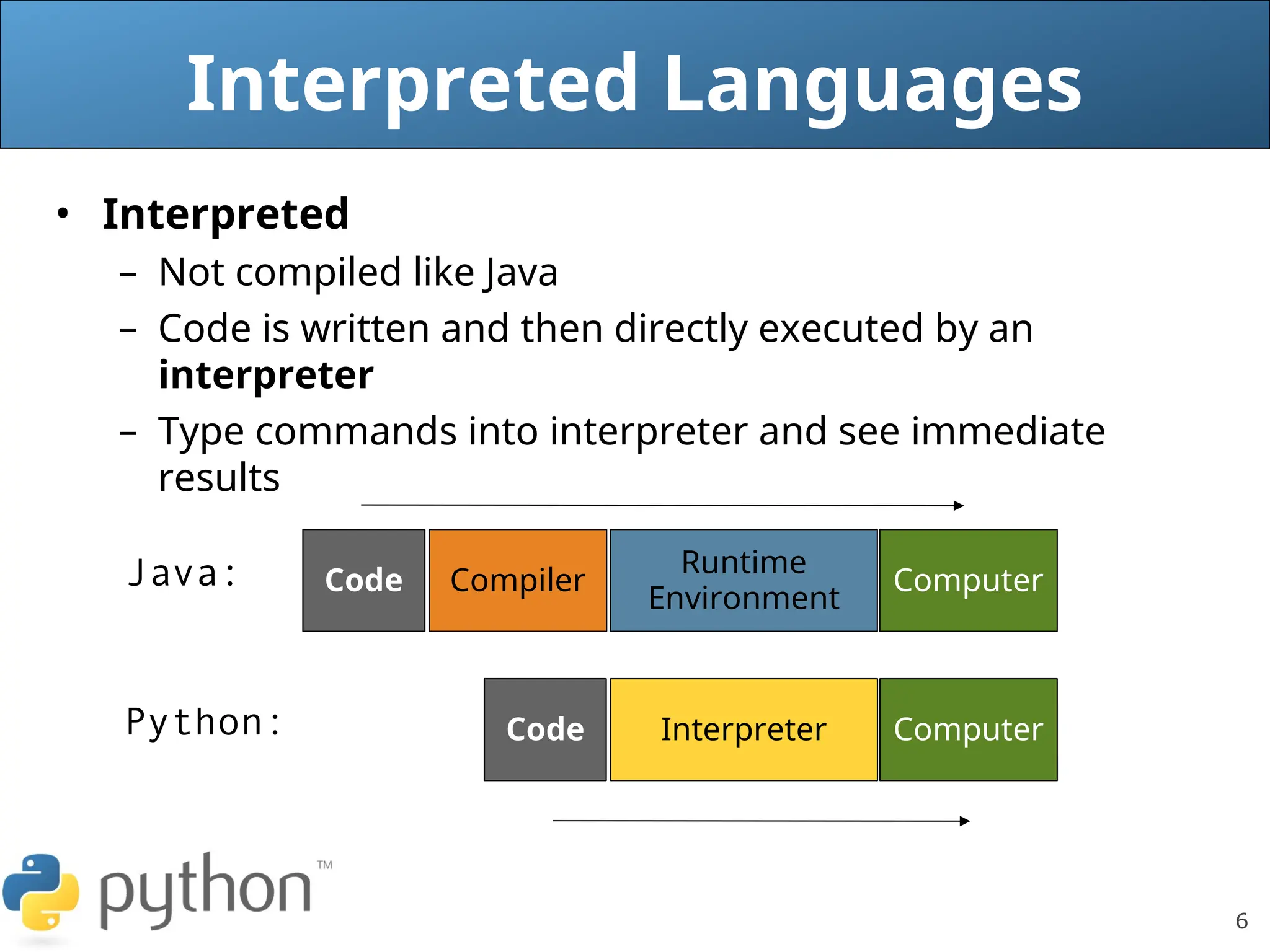 Interpreted Languages

• Interpreted
– Not compiled like Java
– Code is written and then directly executed by an interpreter
– Type commands into interpreter and see immediate results

Java:

Code

Compiler

Runtime Environment

Computer

Python:

Code

Interpreter

Computer

python™

6